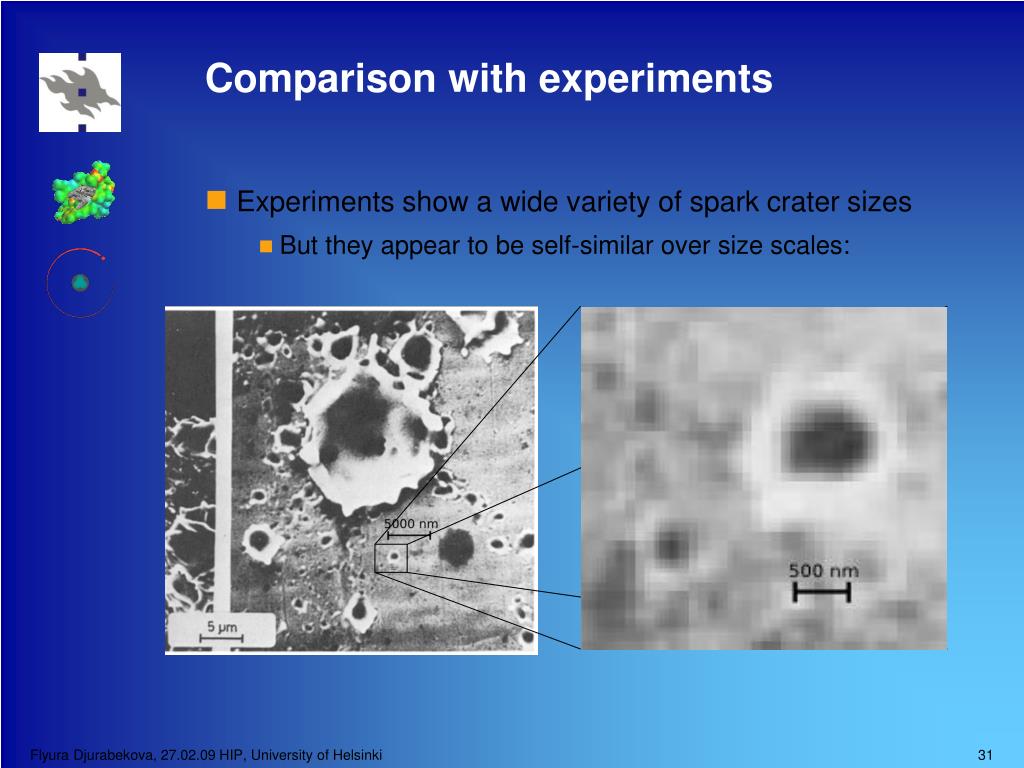 Comparison with experiments

Experiments show a wide variety of spark crater sizes

But they appear to be self-similar over size scales:

5000 nm

5 μm

500 nm

Flyura Djurabekova, 27.02.09 HIP, University of Helsinki

31